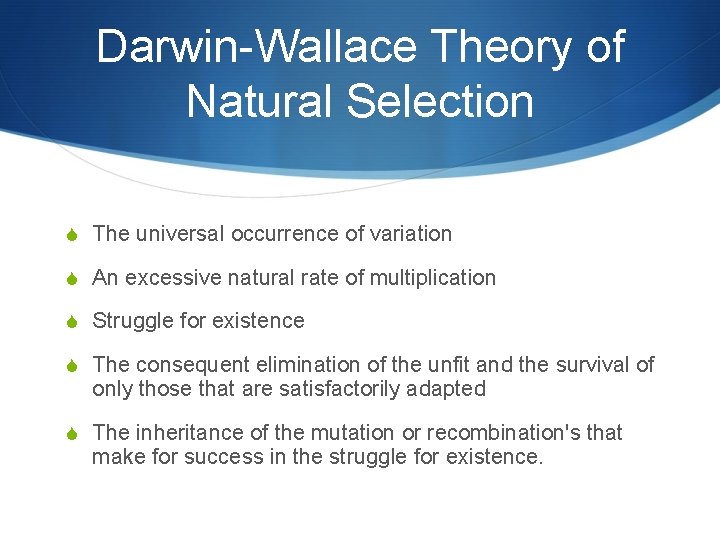 Darwin-Wallace Theory of Natural Selection

The universal occurrence of variation

An excessive natural rate of multiplication

Struggle for existence

The consequent elimination of the unfit and the survival of only those that are satisfactorily adapted

The inheritance of the mutation or recombination's that make for success in the struggle for existence.